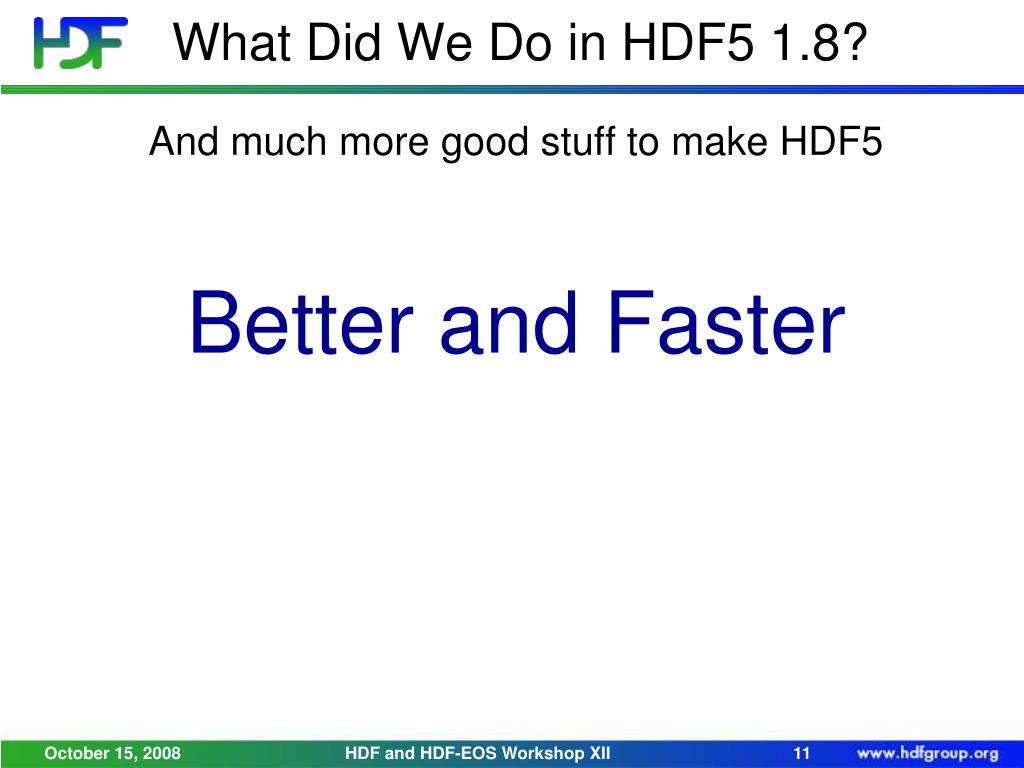 HDF

What Did We Do in HDF5 1.8?

And much more good stuff to make HDF5

Better and Faster

October 15, 2008 HDF and HDF-EOS Workshop XII 11 www.hdfgroup.org